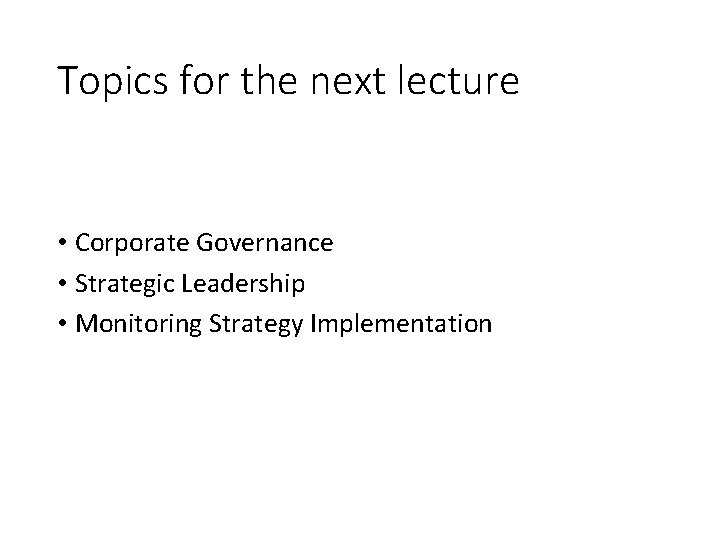 Topics for the next lecture

• Corporate Governance
• Strategic Leadership
• Monitoring Strategy Implementation